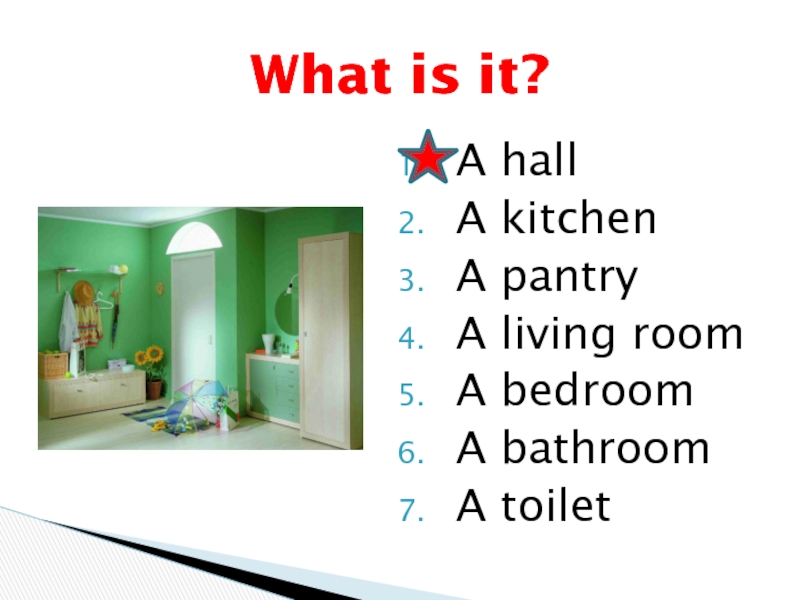 What is it?

1. A hall
2. A kitchen
3. A pantry
4. A living room
5. A bedroom
6. A bathroom
7. A toilet